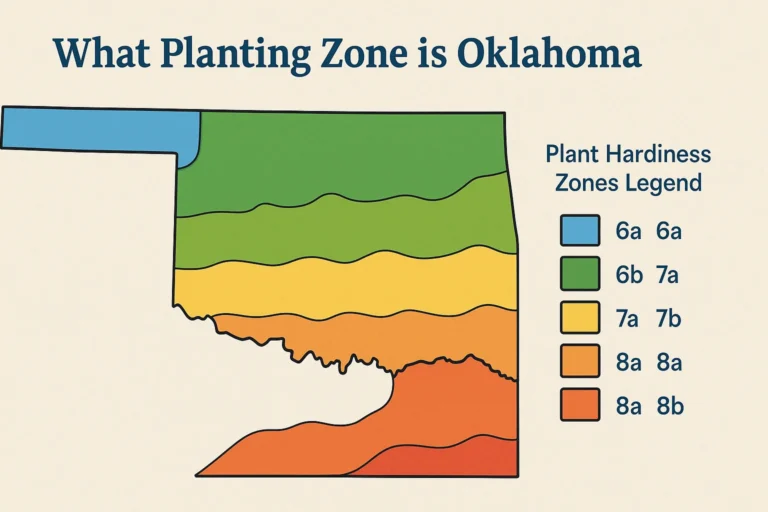 What Planting Zone is Oklahoma

Plant Hardiness Zones Legend

6a 6a
6b 7a
7a 7b
8a 8a
8a 8b